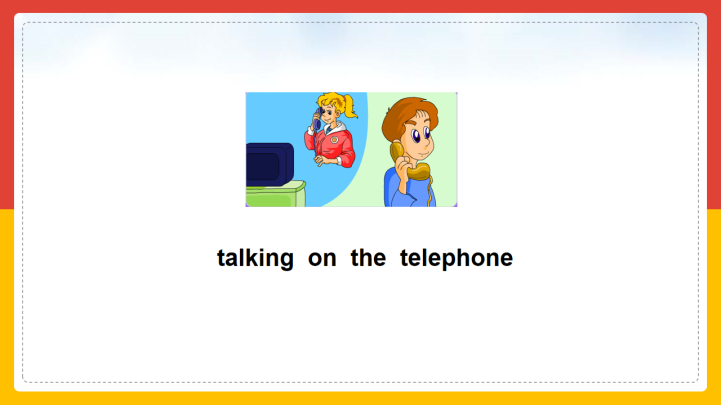 talking on the telephone